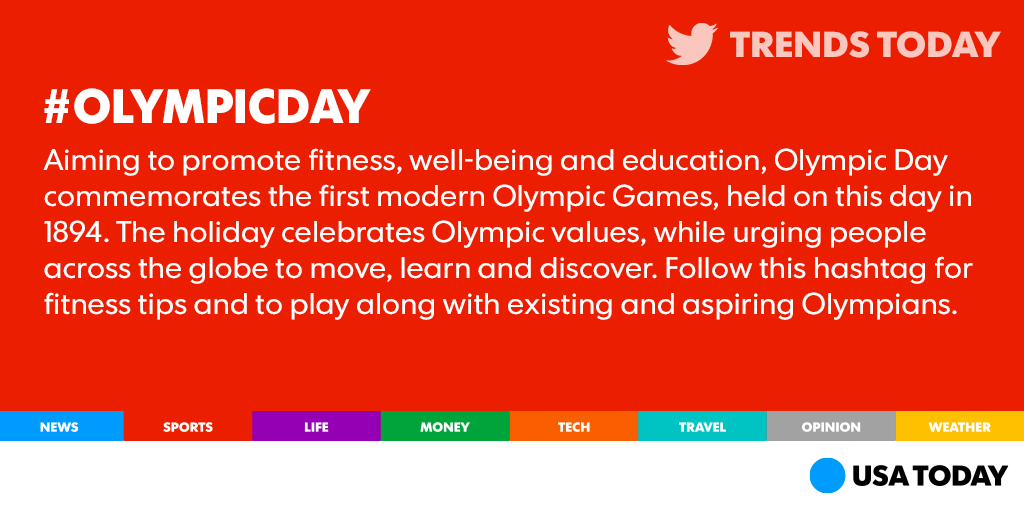 TRENDS TODAY

#OLYMPICDAY

Aiming to promote fitness, well-being and education, Olympic Day commemorates the first modern Olympic Games, held on this day in 1894. The holiday celebrates Olympic values, while urging people across the globe to move, learn and discover. Follow this hashtag for fitness tips and to play along with existing and aspiring Olympians.

NEWS SPORTS LIFE MONEY TECH TRAVEL OPINION WEATHER

USA TODAY